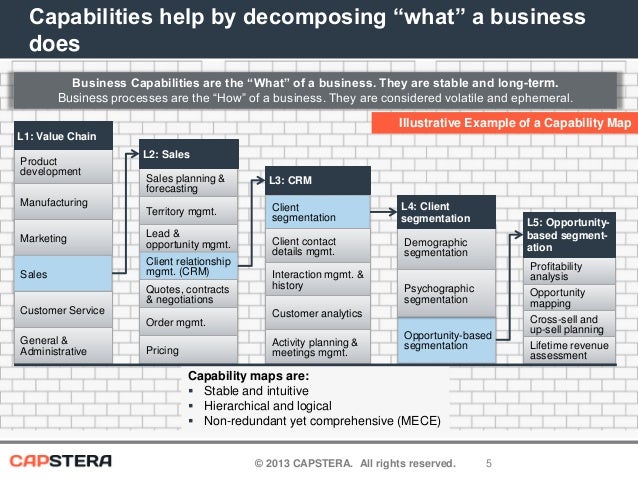 Capabilities help by decomposing “what” a business does

Business Capabilities are the “What” of a business. They are stable and long-term.
Business processes are the “How” of a business. They are considered volatile and ephemeral.

Illustrative Example of a Capability Map

L1: Value Chain
Product development
Manufacturing
Marketing
Sales
Customer Service
General & Administrative

L2: Sales
Sales planning & forecasting
Territory mgmt.
Lead & opportunity mgmt.
Client relationship mgmt. (CRM)
Quotes, contracts & negotiations
Order mgmt.
Pricing

L3: CRM
Client segmentation
Client contact details mgmt.
Interaction mgmt. & history
Customer analytics
Activity planning & meetings mgmt.

L4: Client segmentation
Demographic segmentation
Psychographic segmentation
Opportunity-based segmentation

L5: Opportunity-based segmentation
Profitability analysis
Opportunity mapping
Cross-sell and up-sell planning
Lifetime revenue assessment

Capability maps are:
▪ Stable and intuitive
▪ Hierarchical and logical
▪ Non-redundant yet comprehensive (MECE)

CAPSTERA
© 2013 CAPSTERA. All rights reserved. 5